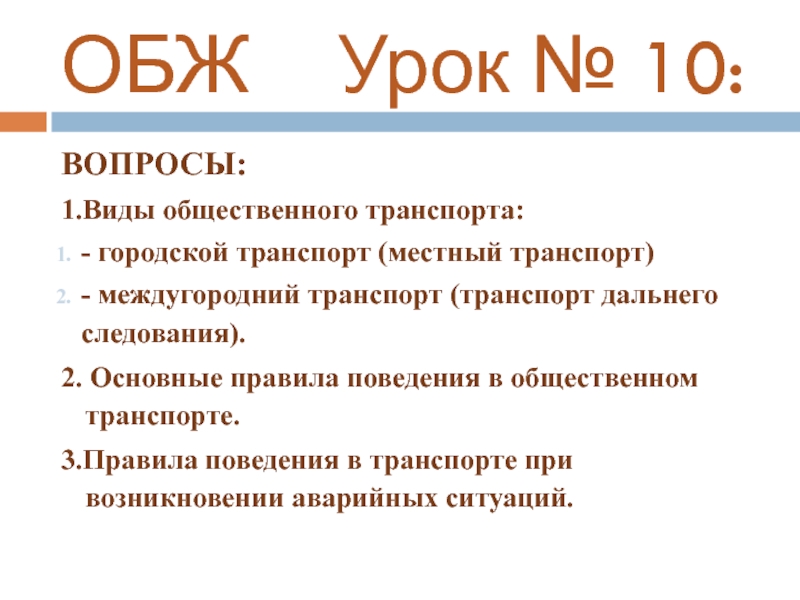 ОБЖ Урок № 10:

ВОПРОСЫ:

1.Виды общественного транспорта:

1. - городской транспорт (местный транспорт)

2. - междугородний транспорт (транспорт дальнего следования).

2. Основные правила поведения в общественном транспорте.

3.Правила поведения в транспорте при возникновении аварийных ситуаций.